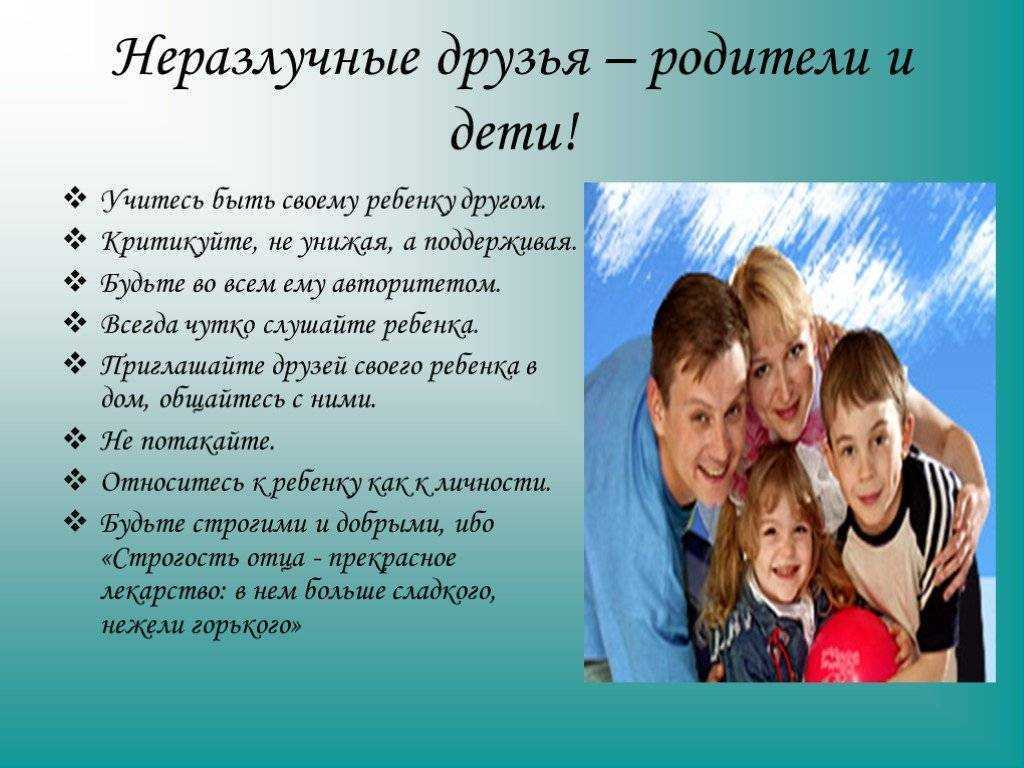 Неразлучные друзья – родители и дети!

❖ Учитесь быть своему ребенку другом.
❖ Критикуйте, не унижая, а поддерживая.
❖ Будьте во всем ему авторитетом.
❖ Всегда чутко слушайте ребенка.
❖ Приглашайте друзей своего ребенка в дом, общайтесь с ними.
❖ Не потакайте.
❖ Относитесь к ребенку как к личности.
❖ Будьте строгими и добрыми, ибо «Строгость отца - прекрасное лекарство: в нем больше сладкого, нежели горького»